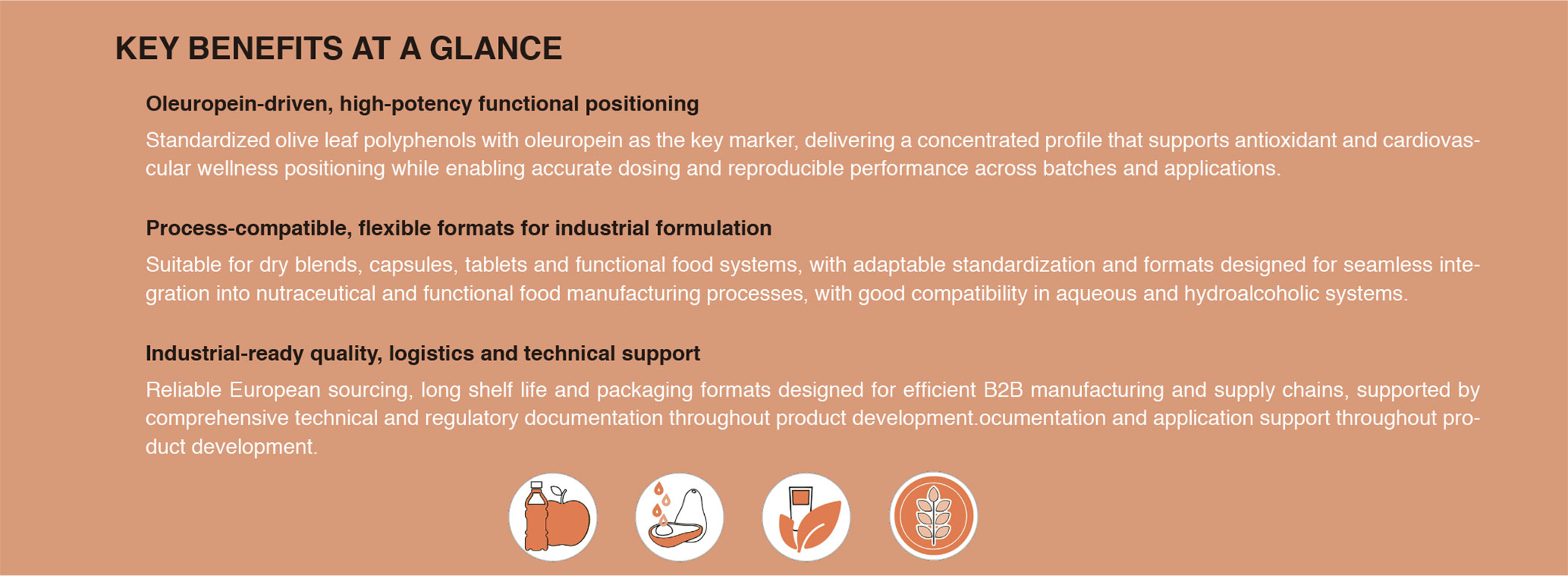 KEY BENEFITS AT A GLANCE

Oleuropein-driven, high-potency functional positioning

Standardized olive leaf polyphenols with oleuropein as the key marker, delivering a concentrated profile that supports antioxidant and cardiovascular wellness positioning while enabling accurate dosing and reproducible performance across batches and applications.

Process-compatible, flexible formats for industrial formulation

Suitable for dry blends, capsules, tablets and functional food systems, with adaptable standardization and formats designed for seamless integration into nutraceutical and functional food manufacturing processes, with good compatibility in aqueous and hydroalcoholic systems.

Industrial-ready quality, logistics and technical support

Reliable European sourcing, long shelf life and packaging formats designed for efficient B2B manufacturing and supply chains, supported by comprehensive technical and regulatory documentation throughout product development.ocumentation and application support throughout product development.